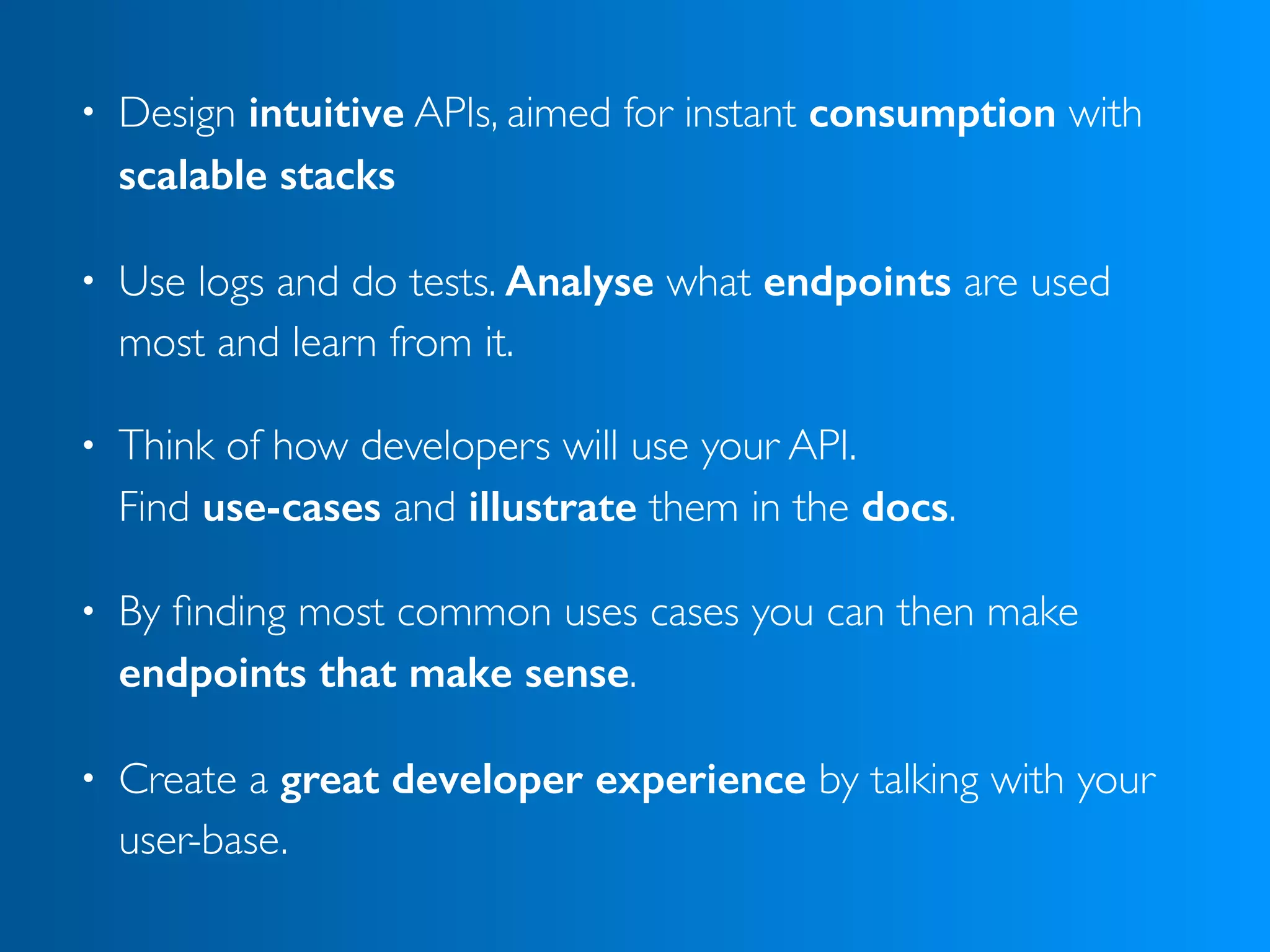 • Design intuitive APIs, aimed for instant consumption with scalable stacks

• Use logs and do tests. Analyse what endpoints are used most and learn from it.

• Think of how developers will use your API.
Find use-cases and illustrate them in the docs.

• By finding most common uses cases you can then make endpoints that make sense.

• Create a great developer experience by talking with your user-base.